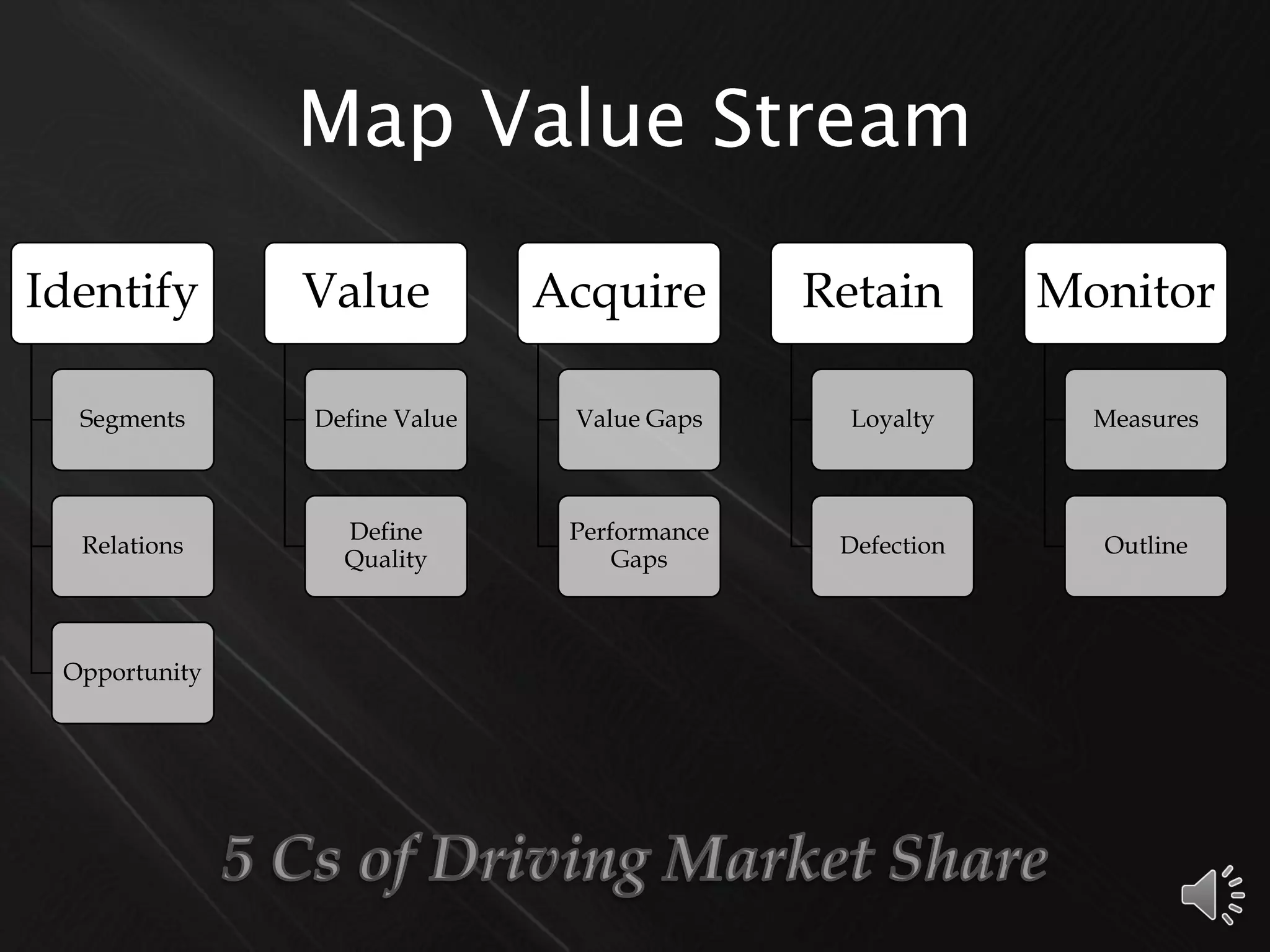 Map Value Stream

Identify

Segments

Relations

Opportunity

Value

Define Value

Define Quality

Acquire

Value Gaps

Performance Gaps

Retain

Loyalty

Defection

Monitor

Measures

Outline

5 Cs of Driving Market Share